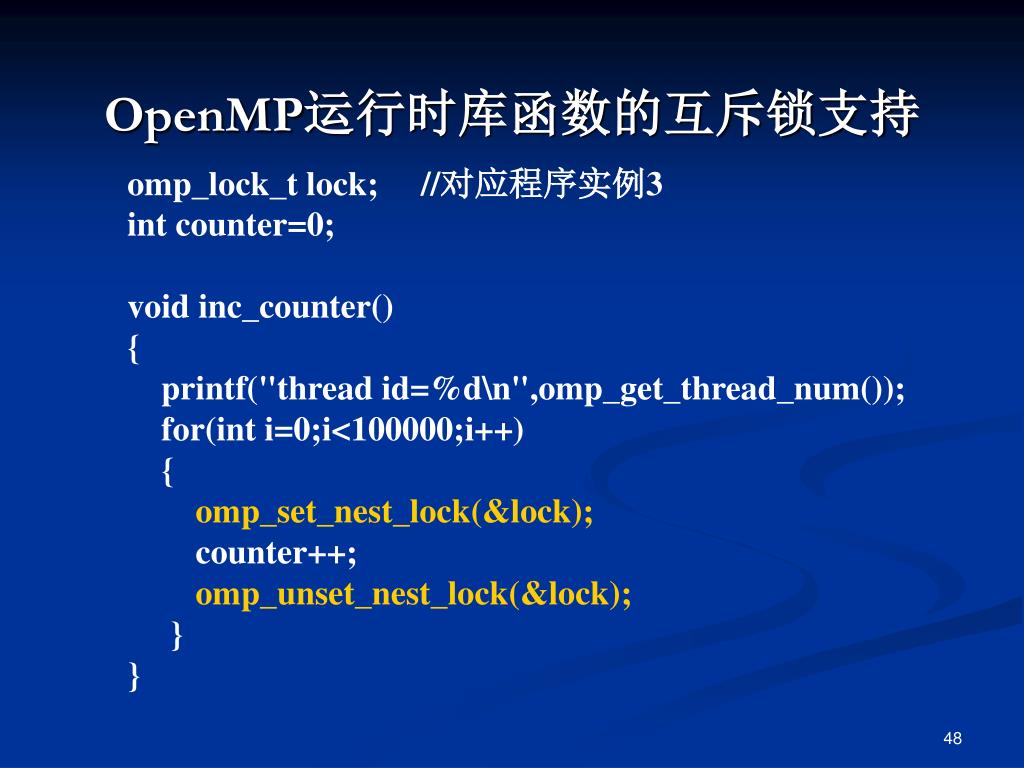 OpenMP运行时库函数的互斥锁支持

omp_lock_t lock; //对应程序实例3
int counter=0;

void inc_counter()
{
printf("thread id=%d\n",omp_get_thread_num());
for(int i=0;i<100000;i++)
{
omp_set_nest_lock(&lock);
counter++;
omp_unset_nest_lock(&lock);
}
}

48